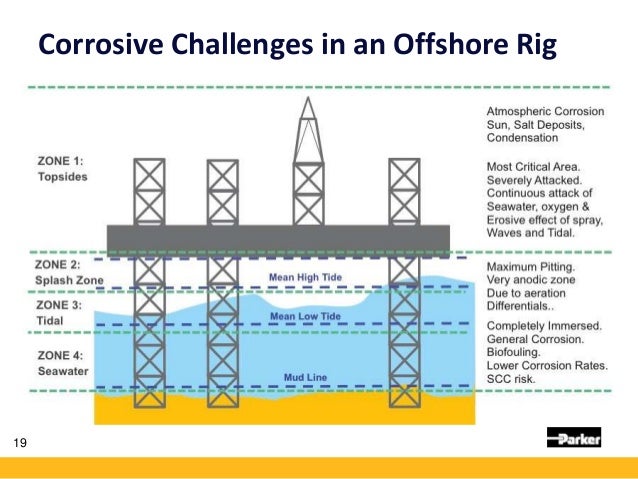 Corrosive Challenges in an Offshore Rig

ZONE 1:
Topsides

ZONE 2:
Splash Zone

ZONE 3:
Tidal

ZONE 4:
Seawater

Mean High Tide

Mean Low Tide

Mud Line

Atmospheric Corrosion
Sun, Salt Deposits,
Condensation

Most Critical Area.
Severely Attacked.
Continuous attack of
Seawater, oxygen &
Erosive effect of spray,
Waves and Tidal.

Maximum Pitting.
Very anodic zone
Due to aeration
Differentials..

Completely Immersed.
General Corrosion.
Biofouling.
Lower Corrosion Rates.
SCC risk.

19

Parker